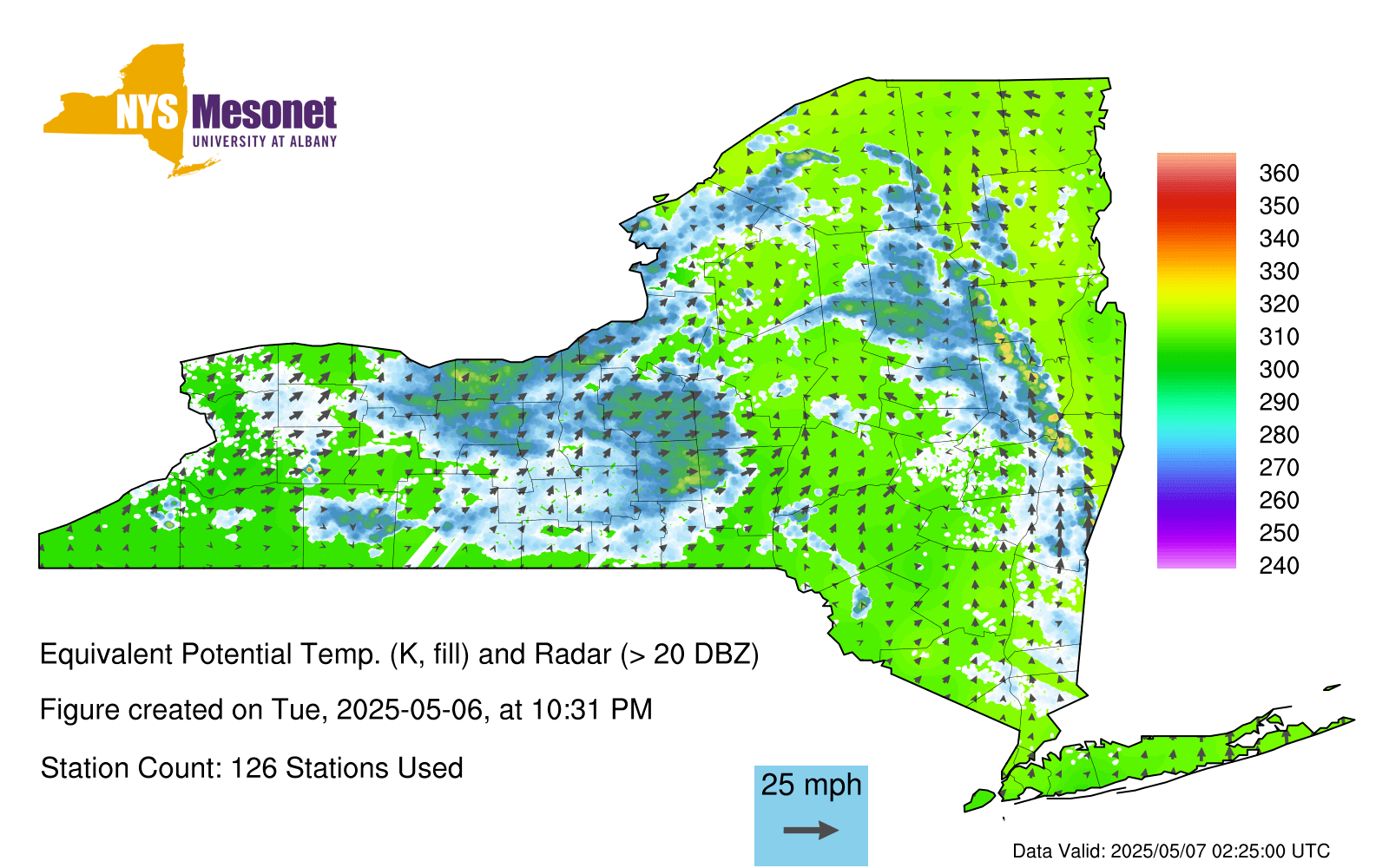 NYS Mesonet
UNIVERSITY AT ALBANY

360
350
340
330
320
310
300
290
280
270
260
250
240

Equivalent Potential Temp. (K, fill) and Radar (> 20 DBZ)

Figure created on Tue, 2025-05-06, at 10:31 PM

Station Count: 126 Stations Used

25 mph

Data Valid: 2025/05/07 02:25:00 UTC